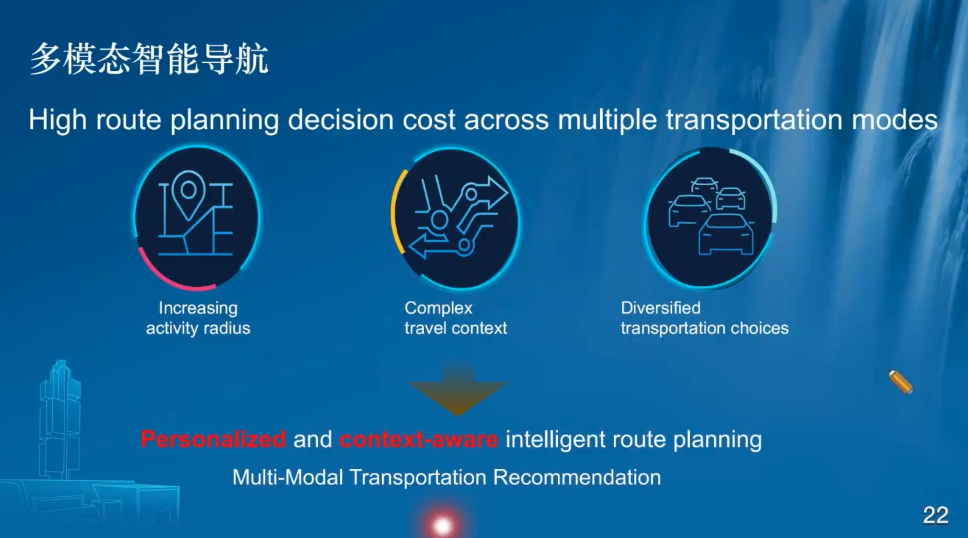 多模态智能导航

High route planning decision cost across multiple transportation modes

Increasing activity radius

Complex travel context

Diversified transportation choices

Personalized and context-aware intelligent route planning

Multi-Modal Transportation Recommendation

22